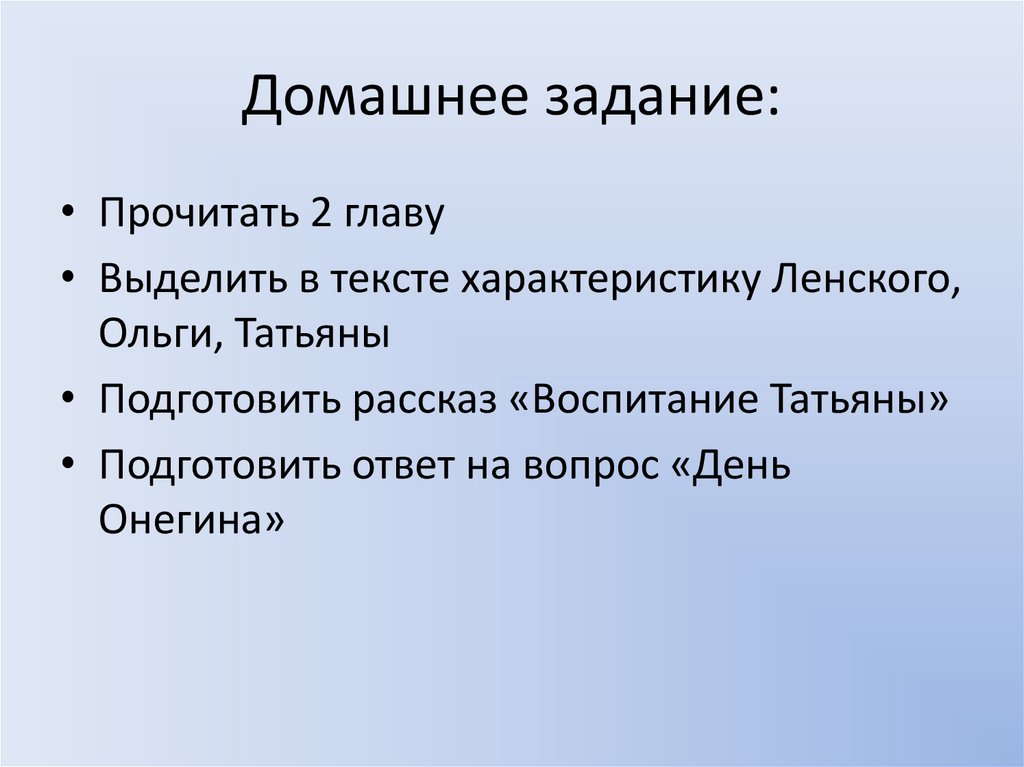 Домашнее задание:

• Прочитать 2 главу
• Выделить в тексте характеристику Ленского, Ольги, Татьяны
• Подготовить рассказ «Воспитание Татьяны»
• Подготовить ответ на вопрос «День Онегина»